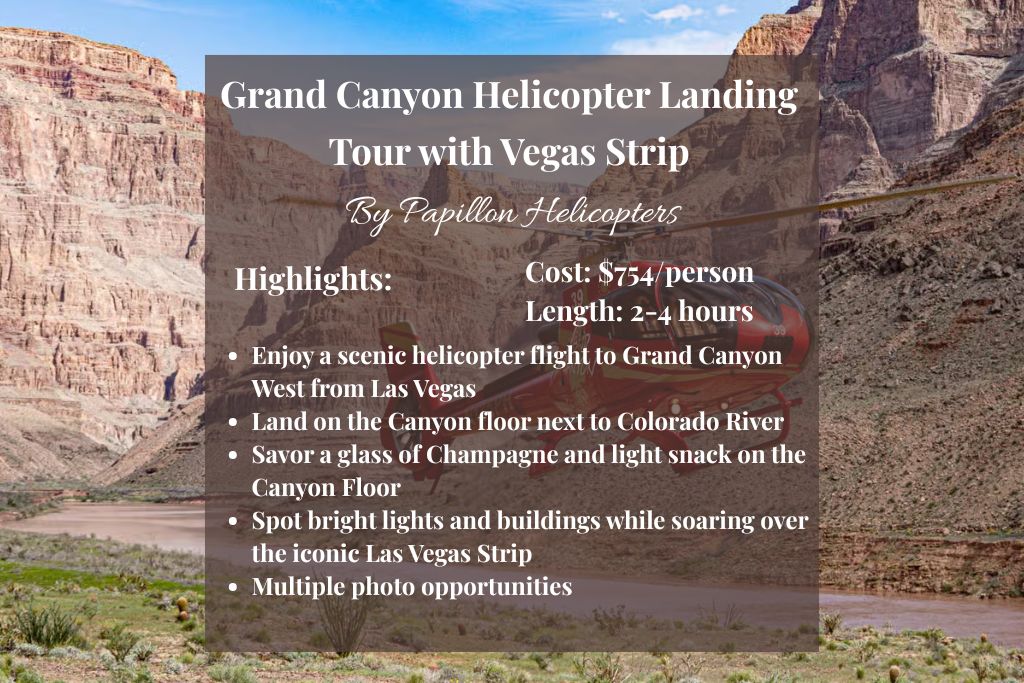 Grand Canyon Helicopter Landing Tour with Vegas Strip

By Papillon Helicopters

Highlights:

Cost: $754/person
Length: 2-4 hours

- Enjoy a scenic helicopter flight to Grand Canyon West from Las Vegas
- Land on the Canyon floor next to Colorado River
- Savor a glass of Champagne and light snack on the Canyon Floor
- Spot bright lights and buildings while soaring over the iconic Las Vegas Strip
- Multiple photo opportunities